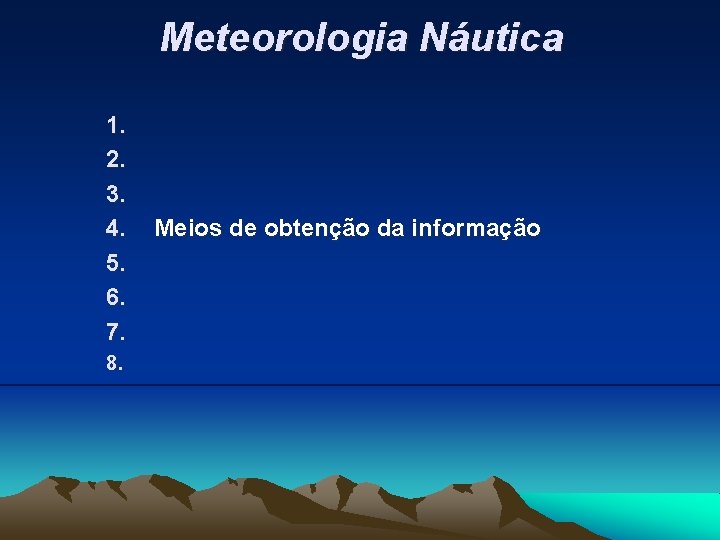 Meteorologia Náutica

1.
2.
3.
4. Meios de obtenção da informação
5.
6.
7.
8.